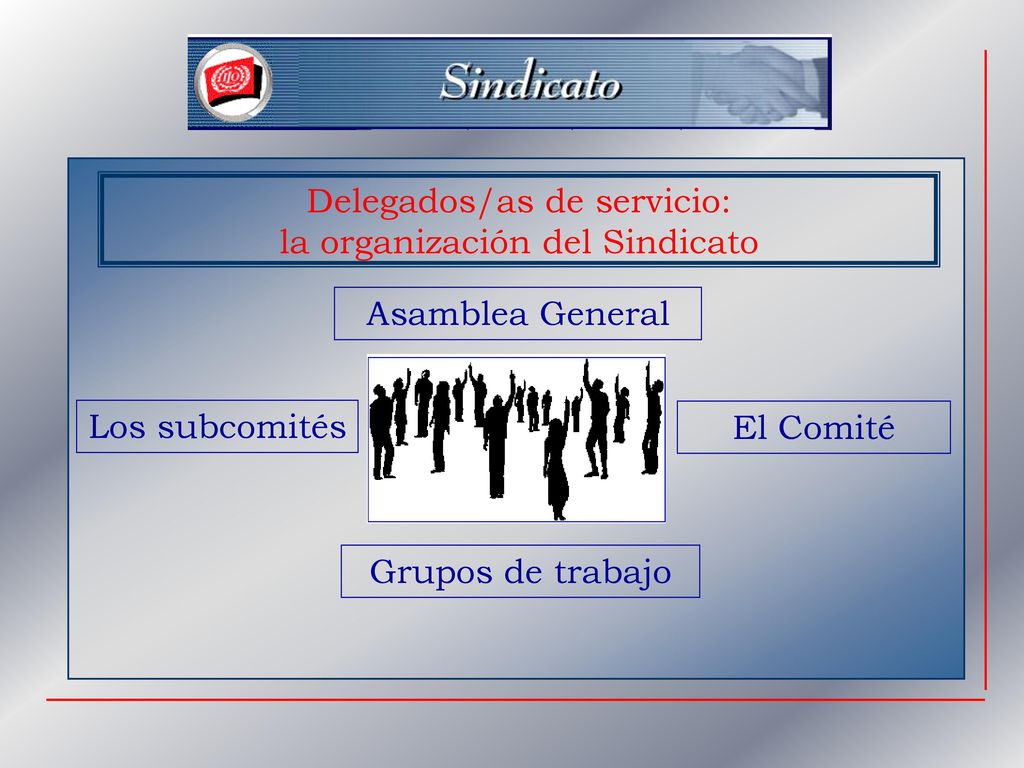 Sindicato

Delegados/as de servicio:
la organización del Sindicato

Asamblea General

Los subcomités

El Comité

Grupos de trabajo